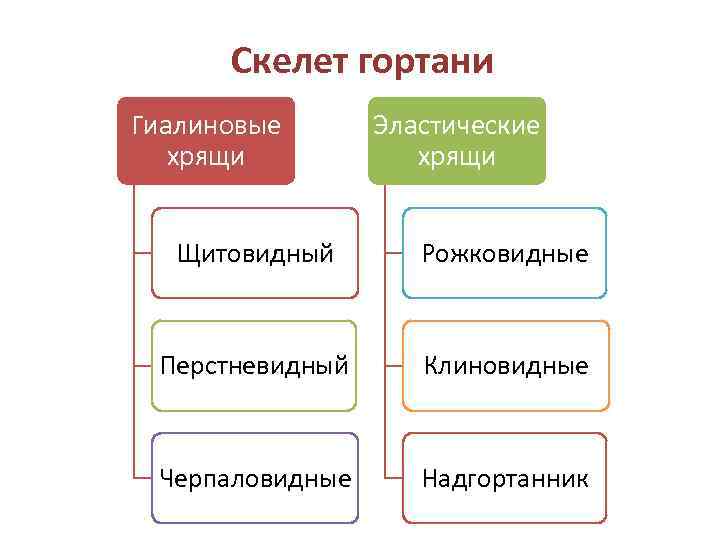 Скелет гортани

Гиалиновые хрящи

Щитовидный

Перстневидный

Черпаловидные

Эластические хрящи

Рожковидные

Клиновидные

Надгортанник